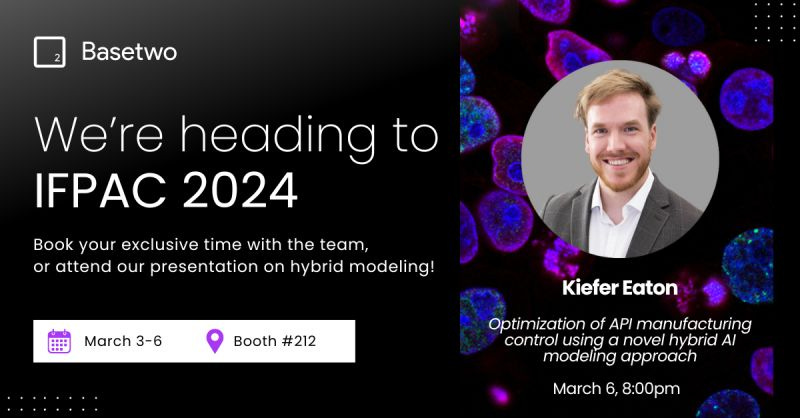 2 Basetwo

We're heading to IFPAC 2024

Book your exclusive time with the team, or attend our presentation on hybrid modeling!

March 3-6

Booth #212

Kiefer Eaton

Optimization of API manufacturing control using a novel hybrid AI modeling approach

March 6, 8:00pm